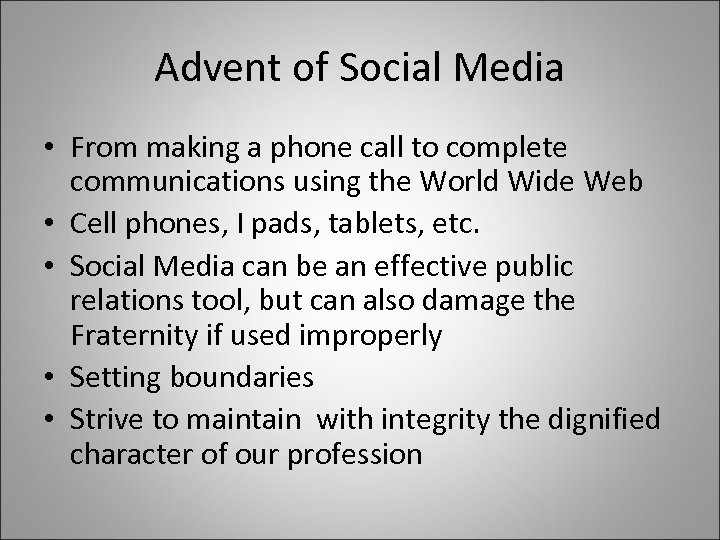 Advent of Social Media

• From making a phone call to complete communications using the World Wide Web
• Cell phones, I pads, tablets, etc.
• Social Media can be an effective public relations tool, but can also damage the Fraternity if used improperly
• Setting boundaries
• Strive to maintain  with integrity the dignified character of our profession